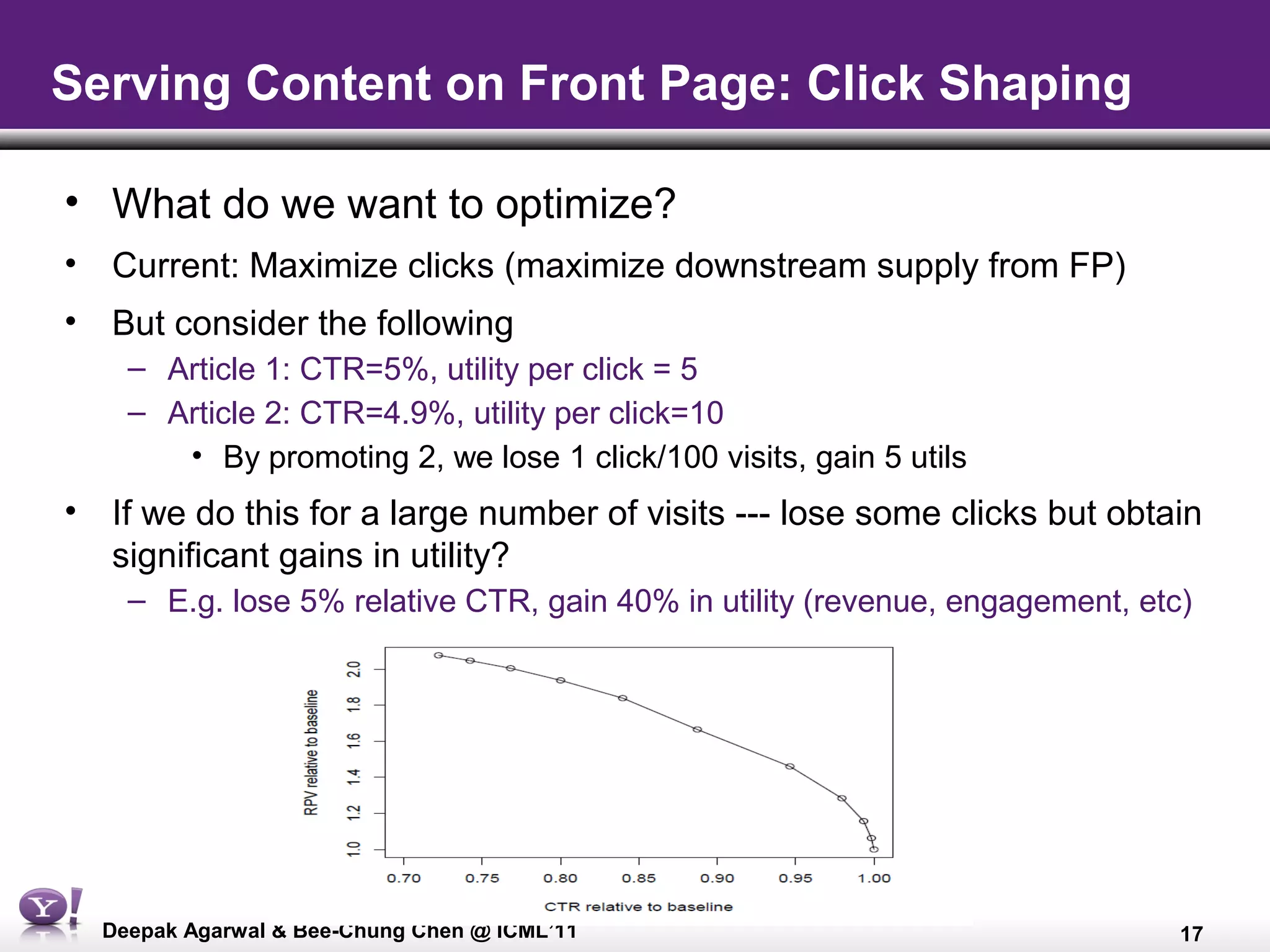 Serving Content on Front Page: Click Shaping

• What do we want to optimize?

• Current: Maximize clicks (maximize downstream supply from FP)

• But consider the following
– Article 1: CTR=5%, utility per click = 5
– Article 2: CTR=4.9%, utility per click=10
• By promoting 2, we lose 1 click/100 visits, gain 5 utils

• If we do this for a large number of visits --- lose some clicks but obtain significant gains in utility?
– E.g. lose 5% relative CTR, gain 40% in utility (revenue, engagement, etc)

RPV relative to baseline

1.0 1.2 1.4 1.6 1.8 2.0

0.70 0.75 0.80 0.85 0.90 0.95 1.00

CTR relative to baseline

Y!

Deepak Agarwal & Bee-Chung Chen @ ICML'11

17